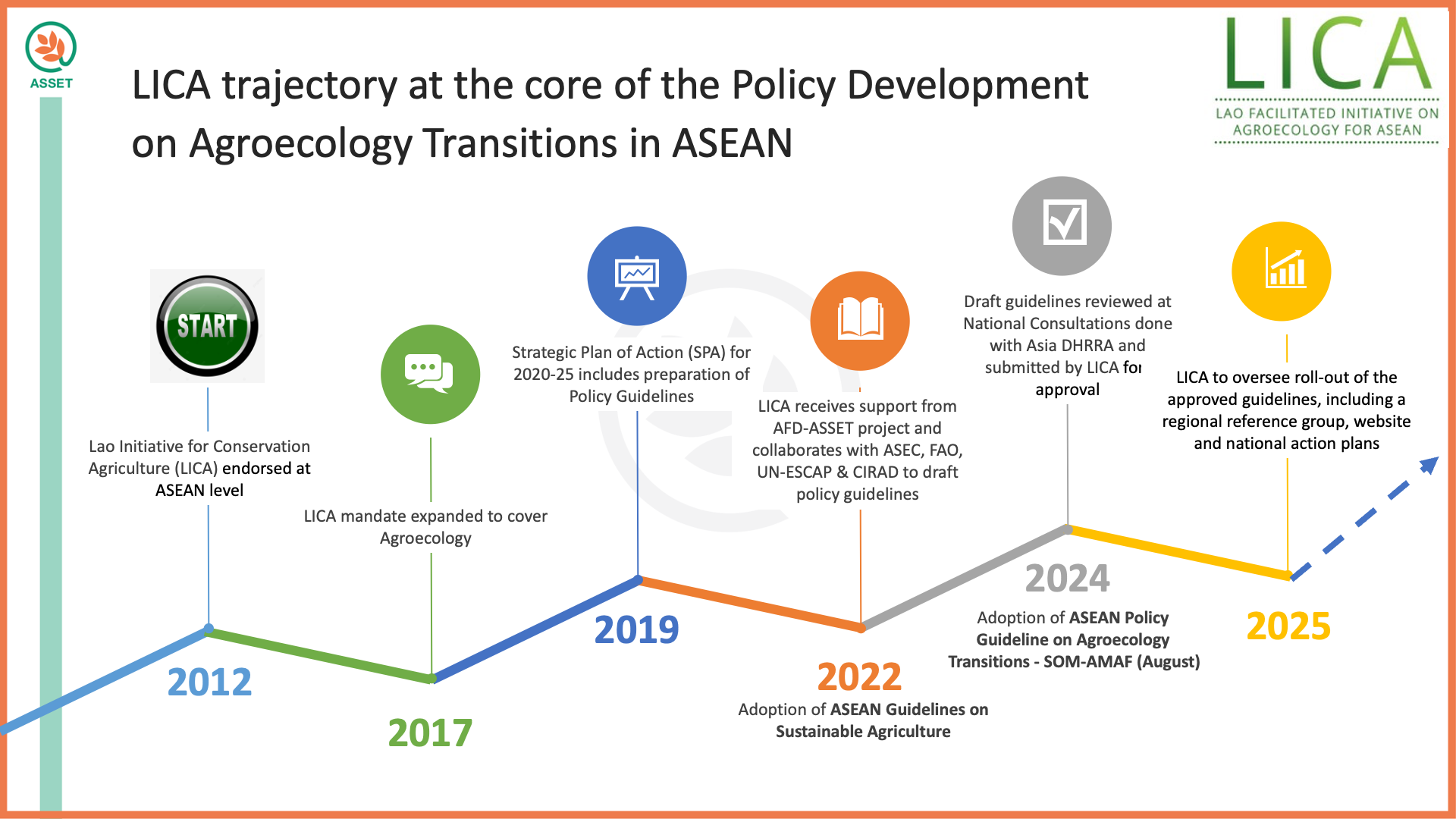 ASSET

LICA trajectory at the core of the Policy Development on Agroecology Transitions in ASEAN

LICA
LAO FACILITATED INITIATIVE ON AGROECOLOGY FOR ASEAN

START

Lao Initiative for Conservation Agriculture (LICA) endorsed at ASEAN level

2012

LICA mandate expanded to cover Agroecology

2017

Strategic Plan of Action (SPA) for 2020-25 includes preparation of Policy Guidelines

2019

LICA receives support from AFD-ASSET project and collaborates with ASEC, FAO, UN-ESCAP & CIRAD to draft policy guidelines

2022

Adoption of ASEAN Guidelines on Sustainable Agriculture

Draft guidelines reviewed at National Consultations done with Asia DHRRA and submitted by LICA for approval

2024

Adoption of ASEAN Policy Guideline on Agroecology Transitions - SOM-AMAF (August)

LICA to oversee roll-out of the approved guidelines, including a regional reference group, website and national action plans

2025